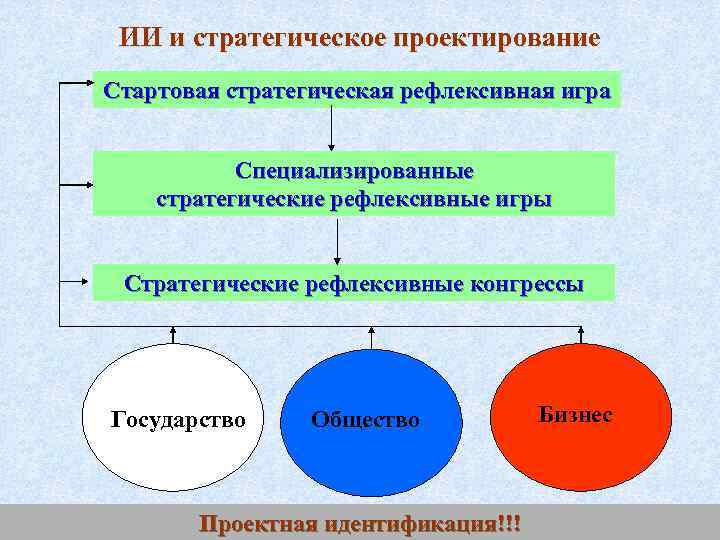 ИИ и стратегическое проектирование

Стартовая стратегическая рефлексивная игра

Специализированные стратегические рефлексивные игры

Стратегические рефлексивные конгрессы

Государство

Общество

Бизнес

Проектная идентификация!!!